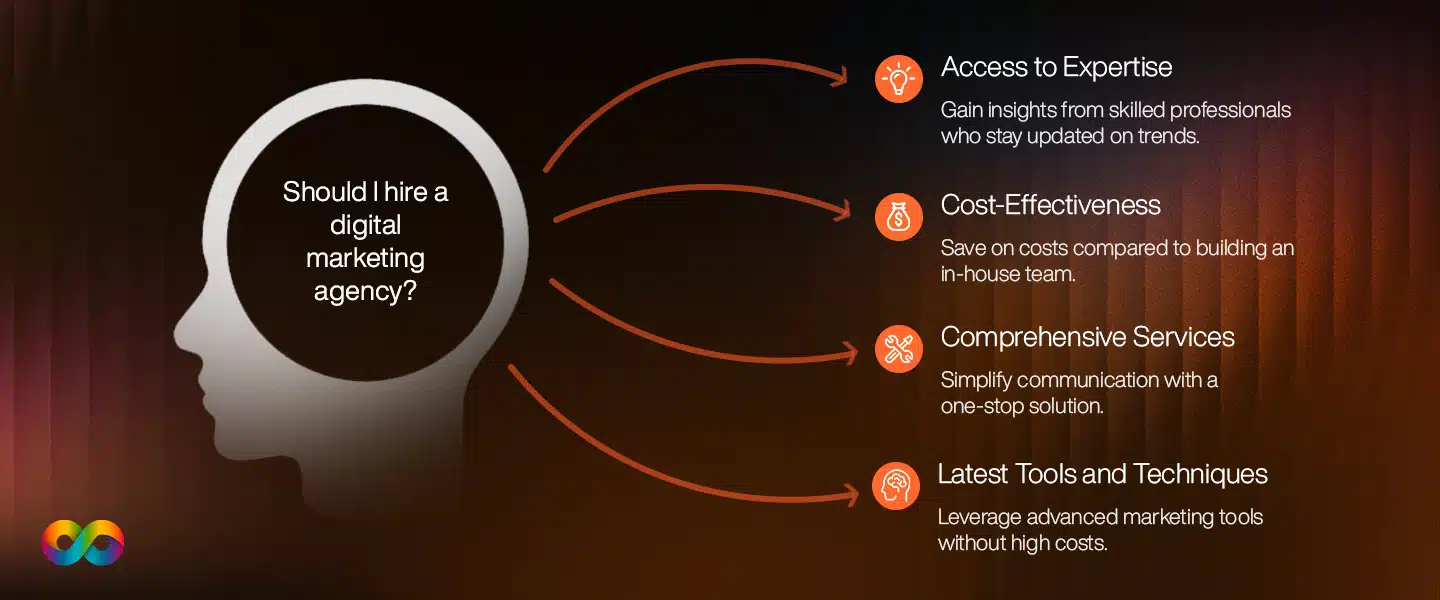 Should I hire a digital marketing agency?

Access to Expertise

Gain insights from skilled professionals who stay updated on trends.

Cost-Effectiveness

Save on costs compared to building an in-house team.

Comprehensive Services

Simplify communication with a one-stop solution.

Latest Tools and Techniques

Leverage advanced marketing tools without high costs.